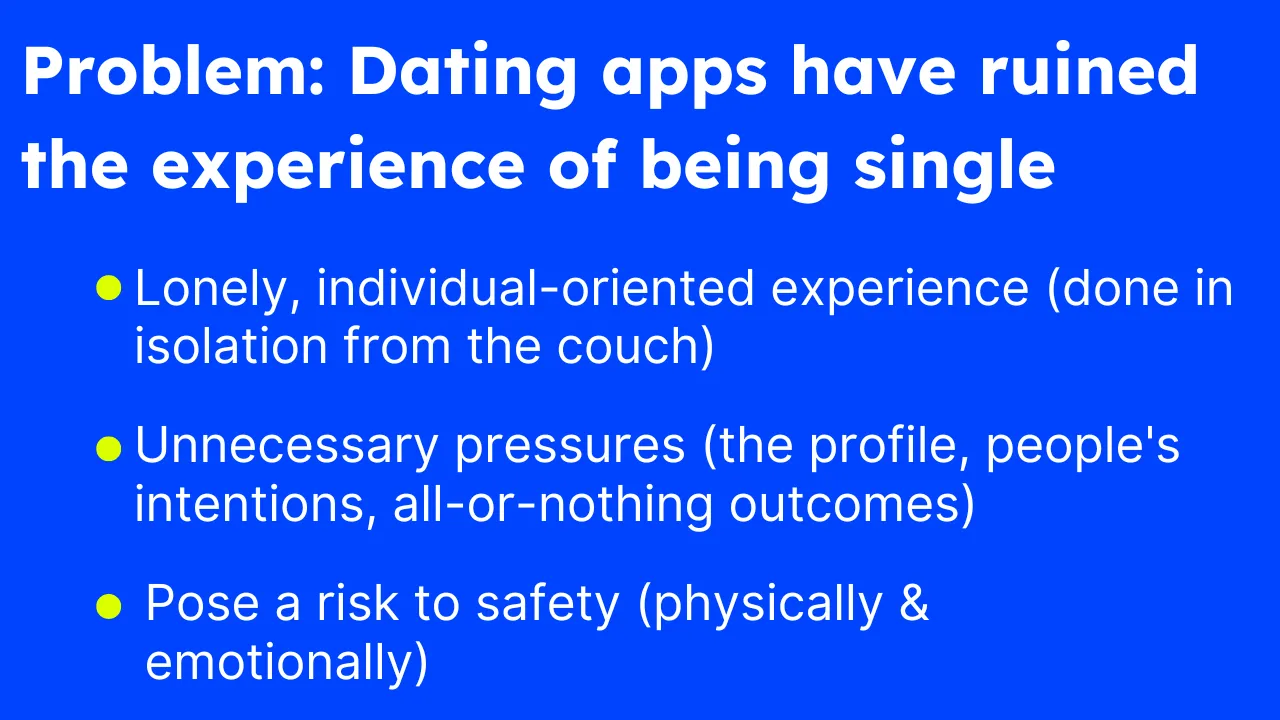 Problem: Dating apps have ruined the experience of being single

- Lonely, individual-oriented experience (done in isolation from the couch)
- Unnecessary pressures (the profile, people's intentions, all-or-nothing outcomes)
- Pose a risk to safety (physically & emotionally)